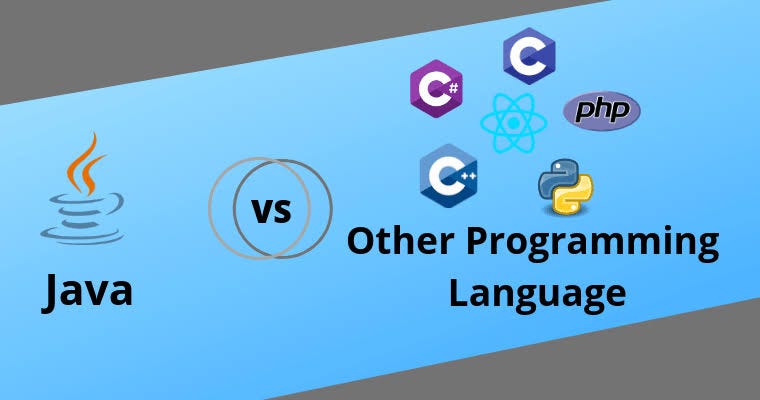 C#

C

php

C++

Java

vs

Other Programming Language